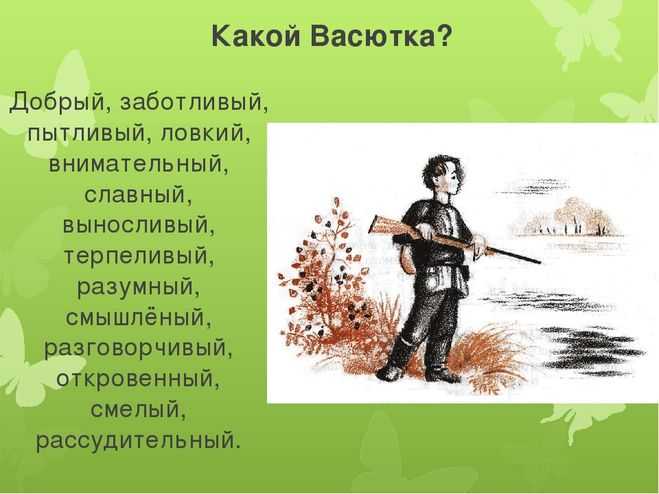 Какой Васютка?

Добрый, заботливый, пытливый, ловкий, внимательный, славный, выносливый, терпеливый, разумный, смышлёный, разговорчивый, откровенный, смелый, рассудительный.